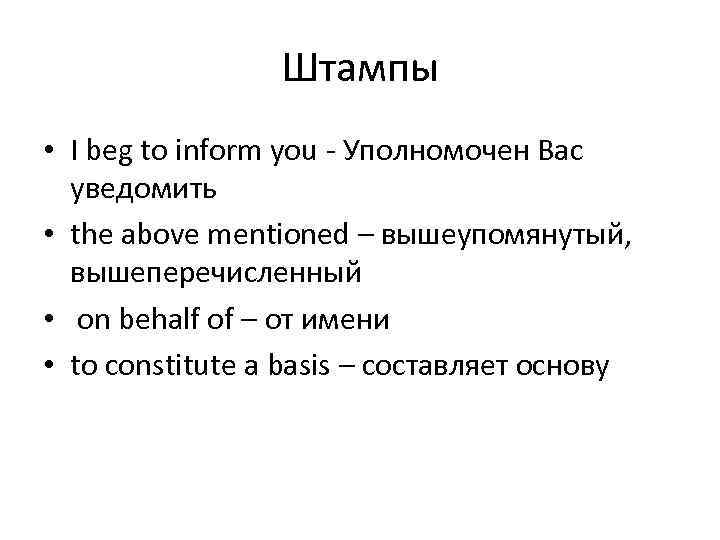 Штампы

• I beg to inform you - Уполномочен Вас уведомить
• the above mentioned – вышеупомянутый, вышеперечисленный
• on behalf of – от имени
• to constitute a basis – составляет основу